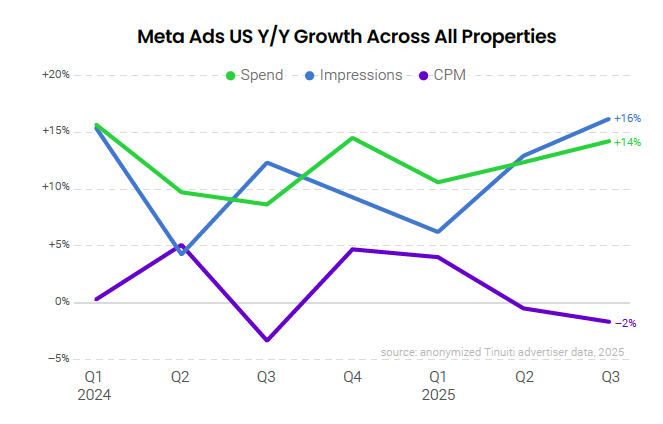 Meta Ads US Y/Y Growth Across All Properties

Spend Impressions CPM

+20%
+15%
+10%
+5%
0%
−5%

+16%
+14%
−2%

source: anonymized Tinuiti advertiser data, 2025

Q1 2024
Q2
Q3
Q4
Q1 2025
Q2
Q3